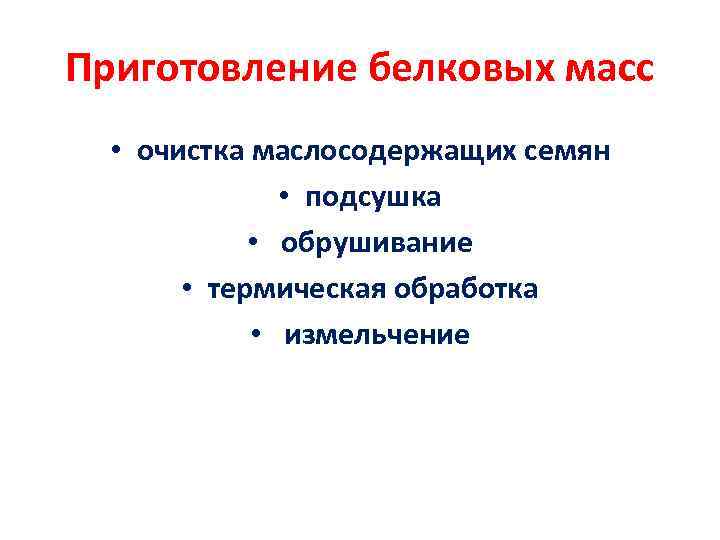 Приготовление белковых масс

• очистка маслосодержащих семян
• подсушка
• обрушивание
• термическая обработка
• измельчение